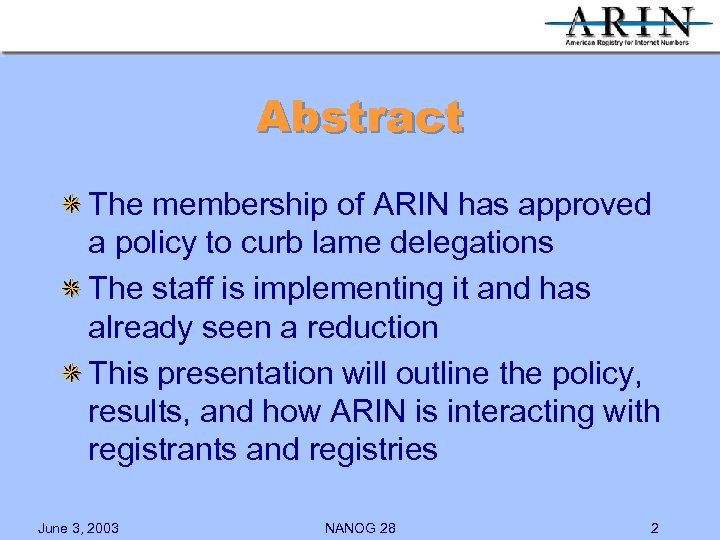 ARIN
American Registry for Internet Numbers

Abstract

The membership of ARIN has approved a policy to curb lame delegations

The staff is implementing it and has already seen a reduction

This presentation will outline the policy, results, and how ARIN is interacting with registrants and registries

June 3, 2003 NANOG 28 2